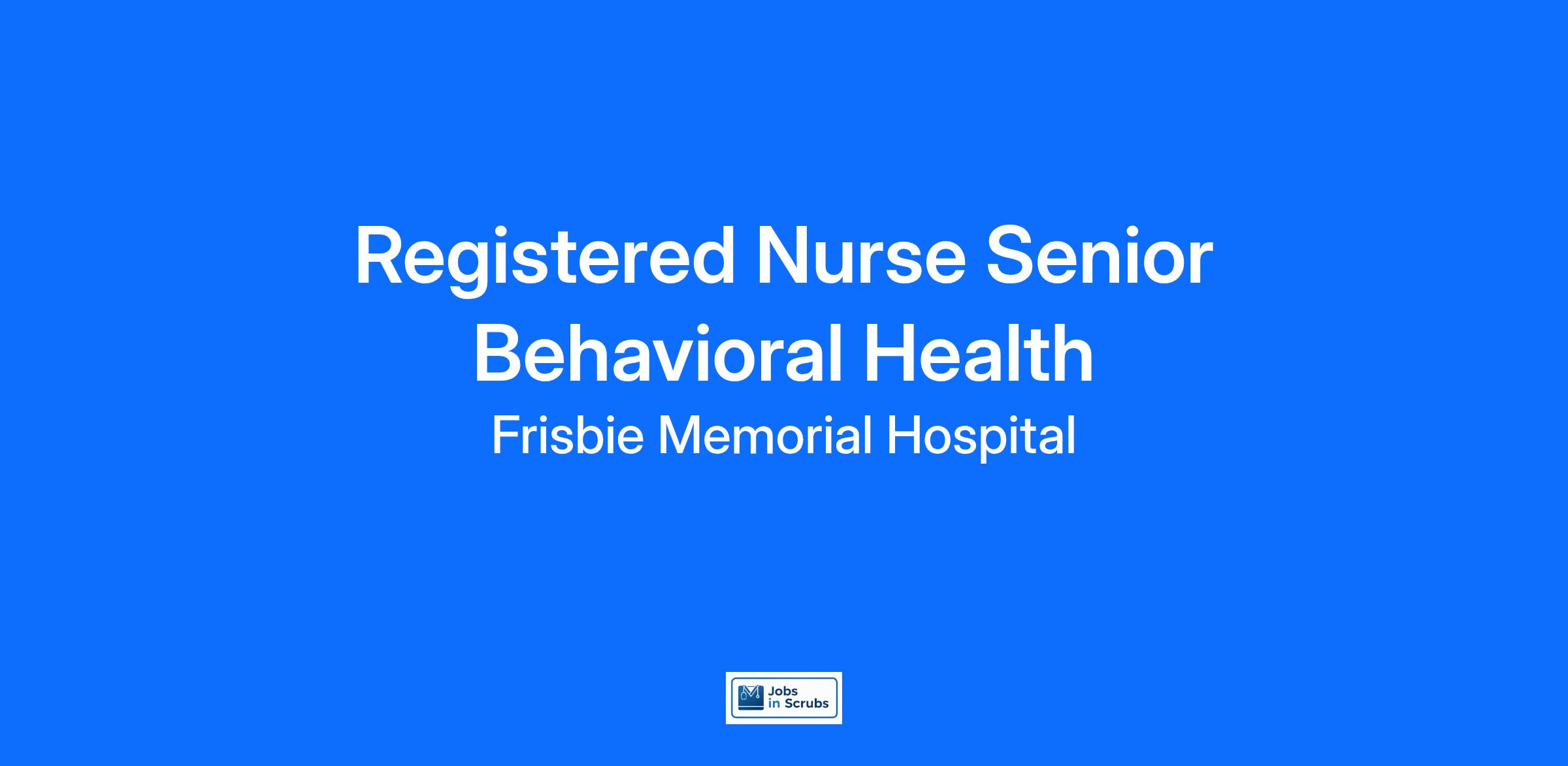 Registered Nurse Senior Behavioral Health

Frisbie Memorial Hospital

Jobs in Scrubs